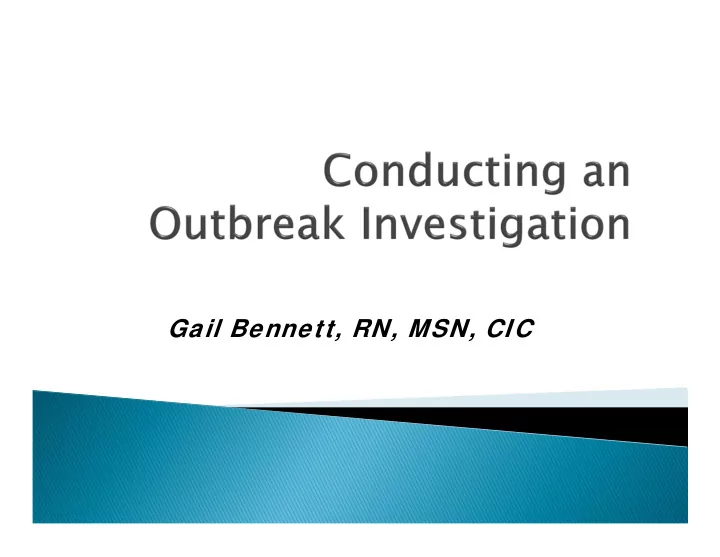 Conducting an Outbreak Investigation

Gail Bennett, RN, MSN, CIC